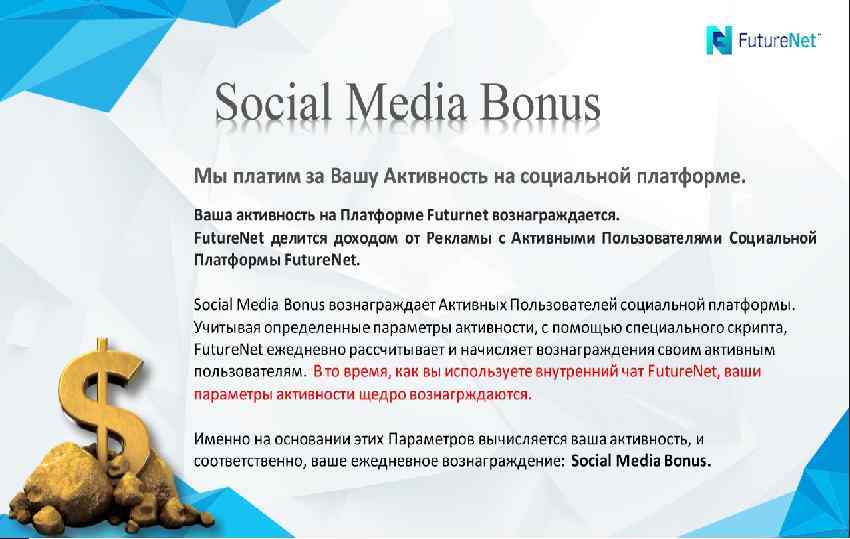 FutureNet™

Social Media Bonus

Мы платим за Вашу Активность на социальной платформе.

Ваша активность на Платформе Futurnet вознаграждается.
FutureNet делится доходом от Рекламы с Активными Пользователями Социальной Платформы FutureNet.

Social Media Bonus вознаграждает Активных Пользователей социальной платформы. Учитывая определенные параметры активности, с помощью специального скрипта, FutureNet ежедневно рассчитывает и начисляет вознаграждения своим активным пользователям. В то время, как вы используете внутренний чат FutureNet, ваши параметры активности щедро вознагрждаются.

Именно на основании этих Параметров вычисляется ваша активность, и соответственно, ваше ежедневное вознаграждение: Social Media Bonus.